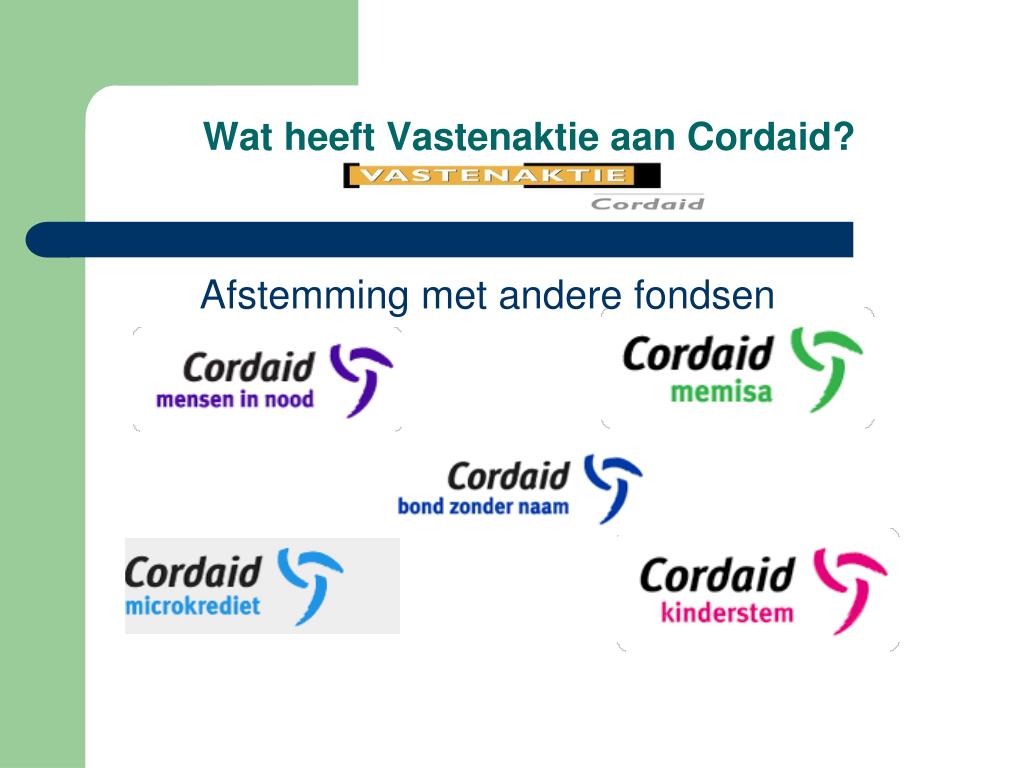 Wat heeft Vastenaktie aan Cordaid?

VASTENAKTIE
Cordaid

Afstemming met andere fondsen

Cordaid
mensen in nood

Cordaid
memisa

Cordaid
bond zonder naam

Cordaid
microkrediet

Cordaid
kinderstem